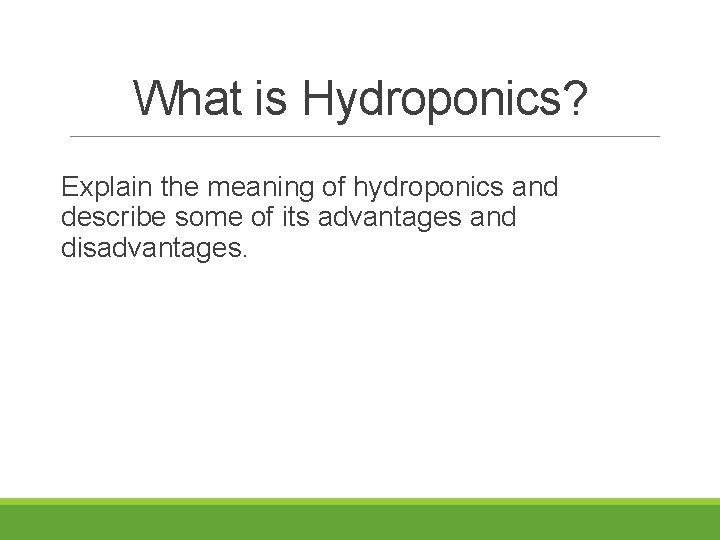 What is Hydroponics?

Explain the meaning of hydroponics and describe some of its advantages and disadvantages.